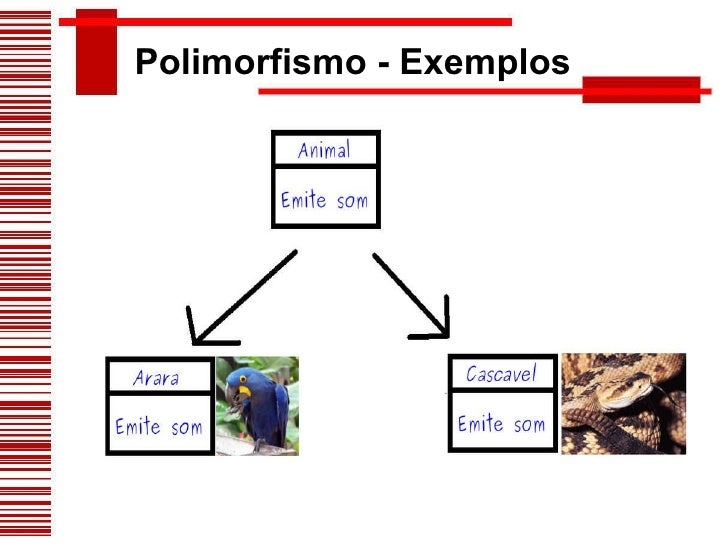 Polimorfismo - Exemplos

Animal

Emite som

Arara

Emite som

Cascavel

Emite som